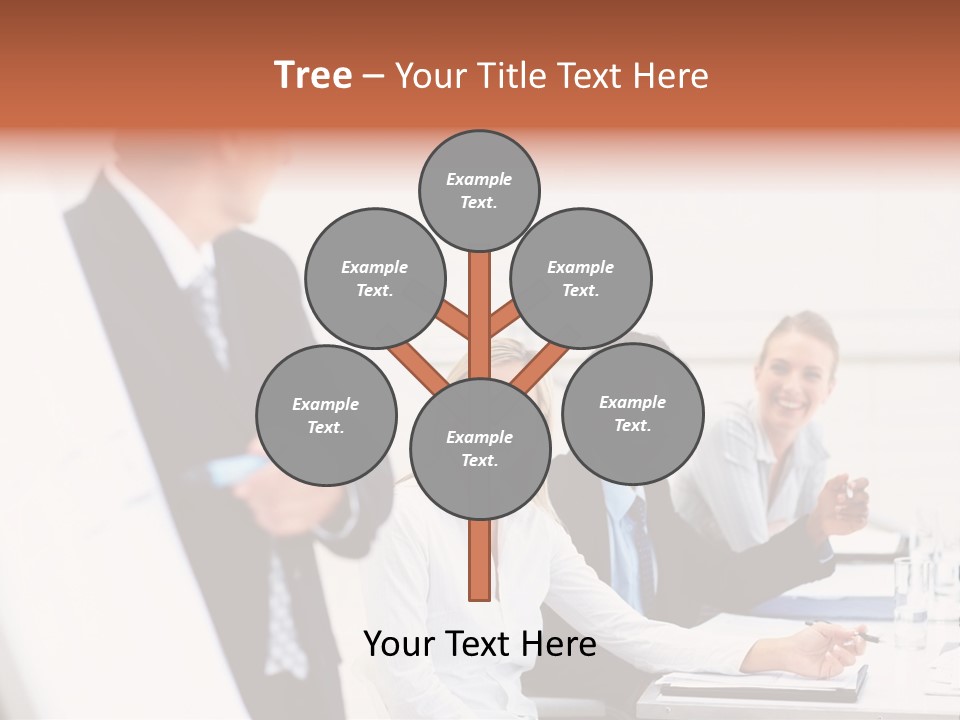 Tree – Your Title Text Here

Example Text.

Example Text.

Example Text.

Example Text.

Example Text.

Example Text.

Your Text Here